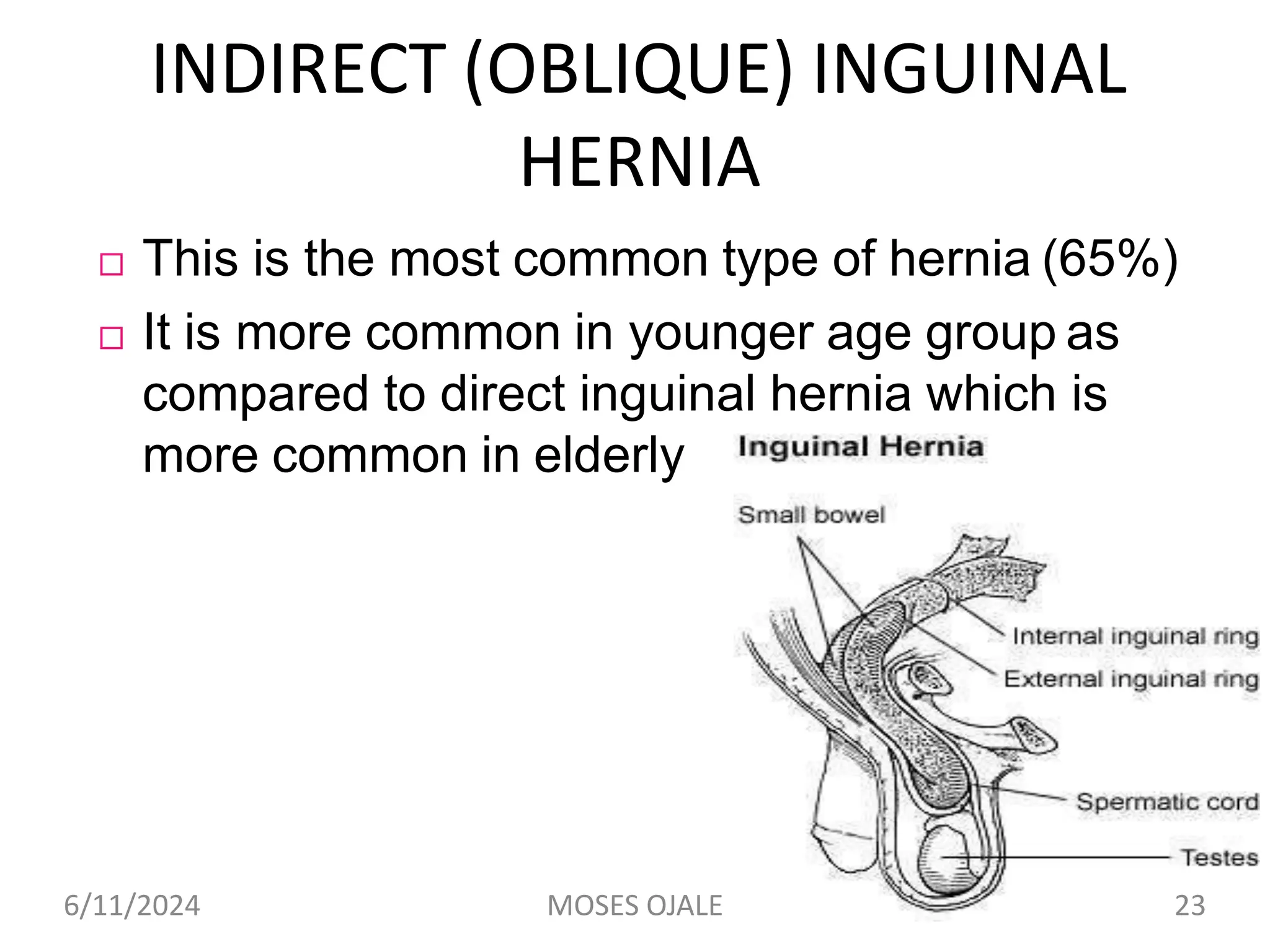 INDIRECT (OBLIQUE) INGUINAL HERNIA

□ This is the most common type of hernia (65%)

□ It is more common in younger age group as compared to direct inguinal hernia which is more common in elderly

Inguinal Hernia

Small bowel

Internal inguinal ring

External inguinal ring

Spermatic cord

Testes

6/11/2024

MOSES OJALE

23